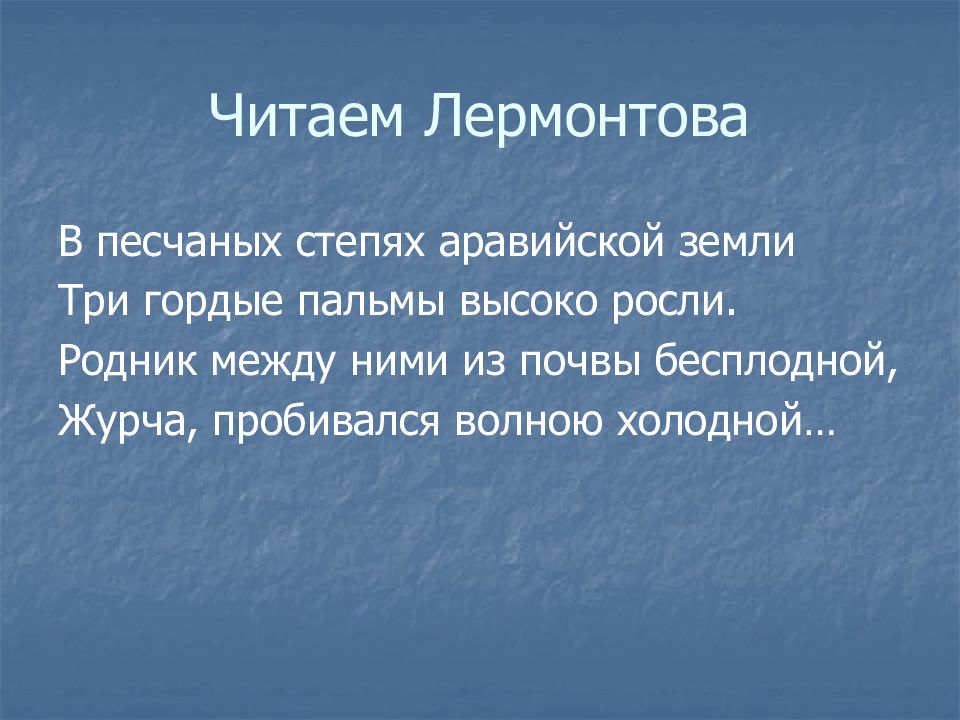 Читаем Лермонтова

В песчаных степях аравийской земли
Три гордые пальмы высоко росли.
Родник между ними из почвы бесплодной,
Журча, пробивался волною холодной…